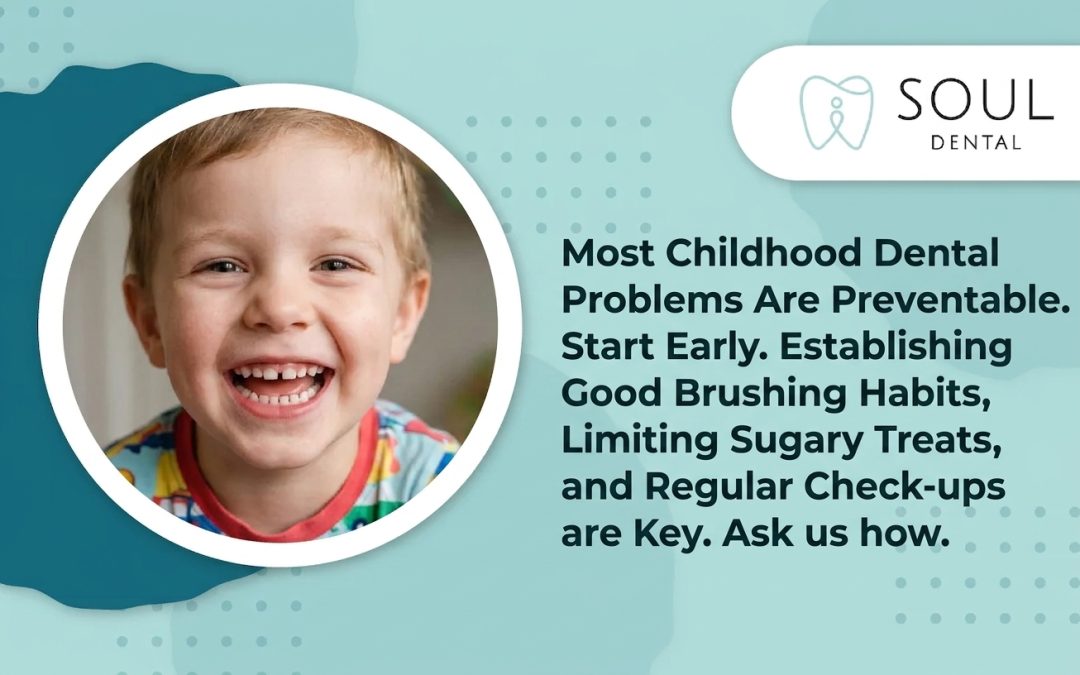 SOUL
DENTAL

Most Childhood Dental Problems Are Preventable. Start Early. Establishing Good Brushing Habits, Limiting Sugary Treats, and Regular Check-ups are Key. Ask us how.